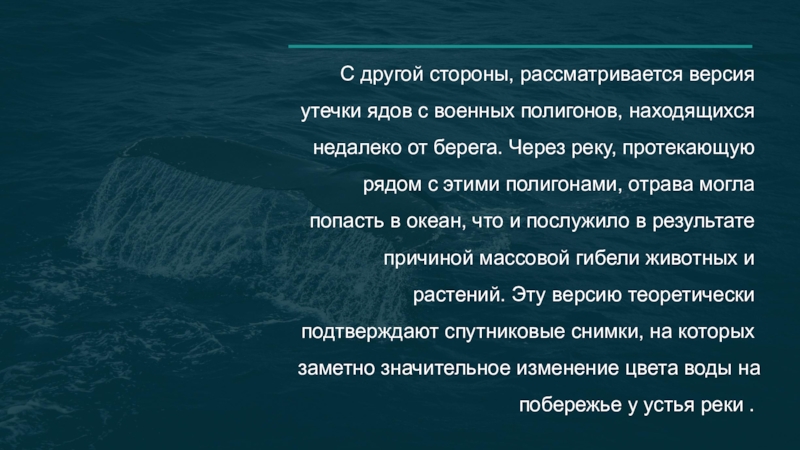 С другой стороны, рассматривается версия утечки ядов с военных полигонов, находящихся недалеко от берега. Через реку, протекающую рядом с этими полигонами, отрава могла попасть в океан, что и послужило в результате причиной массовой гибели животных и растений. Эту версию теоретически подтверждают спутниковые снимки, на которых заметно значительное изменение цвета воды на побережье у устья реки .